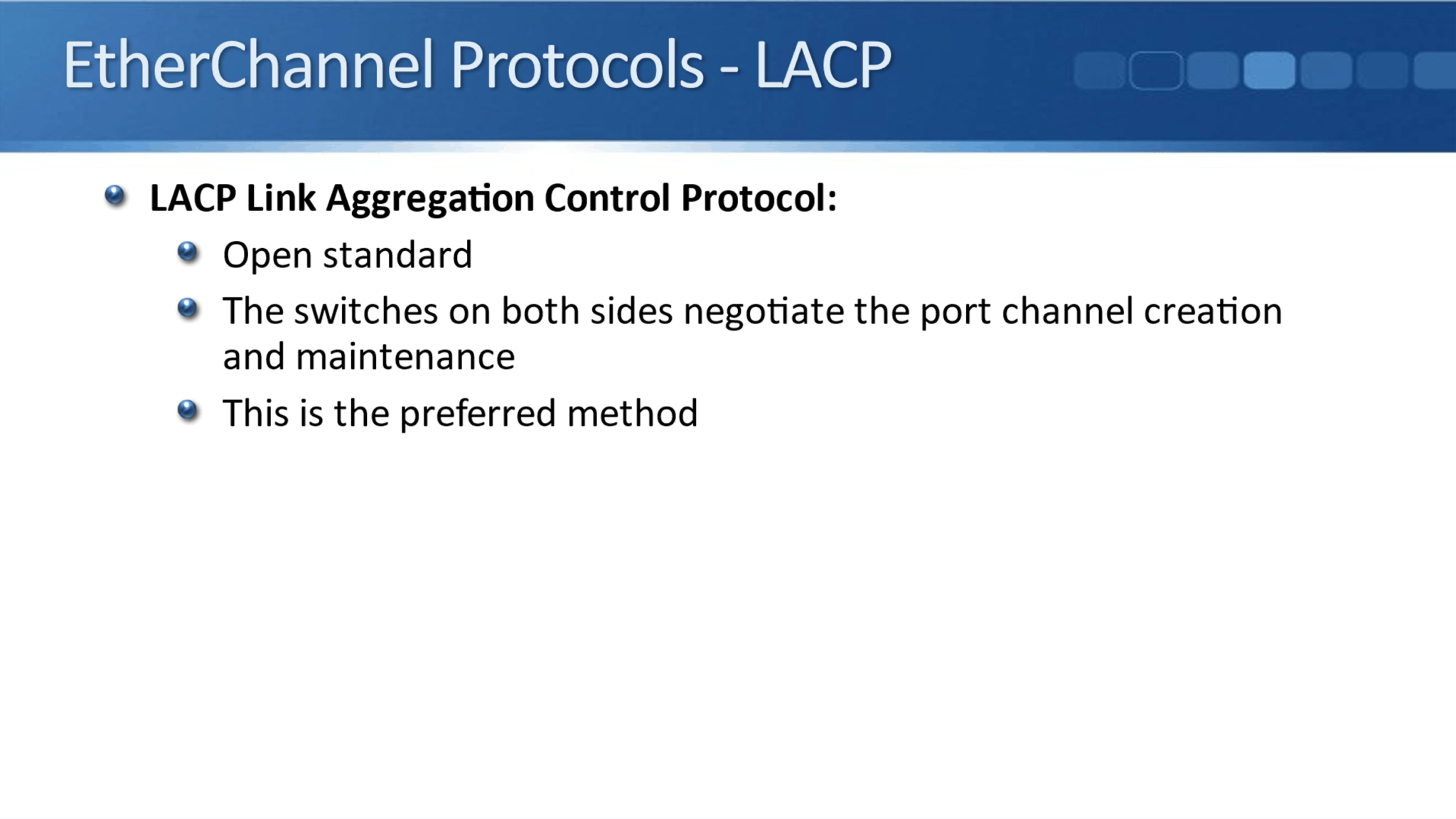 EtherChannel Protocols - LACP

LACP Link Aggregation Control Protocol:

Open standard

The switches on both sides negotiate the port channel creation and maintenance

This is the preferred method